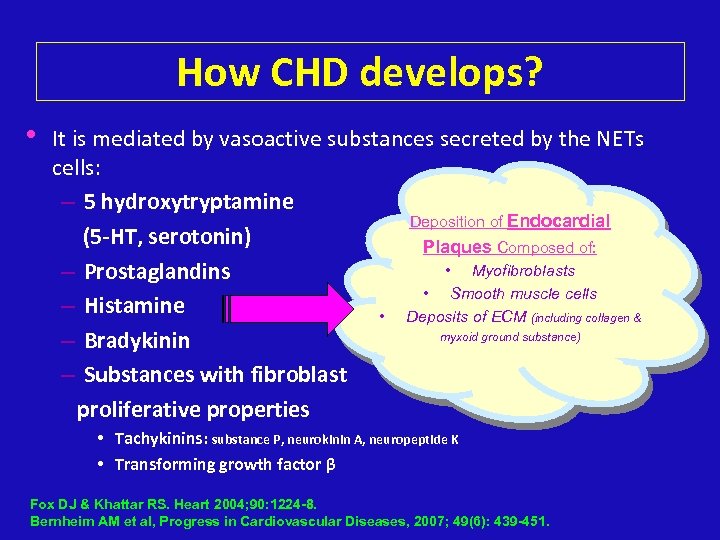 How CHD develops?

• It is mediated by vasoactive substances secreted by the NETs cells:
– 5 hydroxytryptamine (5-HT, serotonin)
– Prostaglandins
– Histamine
– Bradykinin
– Substances with fibroblast proliferative properties
• Tachykinins: substance P, neurokinin A, neuropeptide K
• Transforming growth factor β

Deposition of Endocardial Plaques Composed of:
• Myofibroblasts
• Smooth muscle cells
• Deposits of ECM (including collagen & myxoid ground substance)

Fox DJ & Khattar RS. Heart 2004;90:1224-8.
Bernheim AM et al, Progress in Cardiovascular Diseases, 2007; 49(6): 439-451.